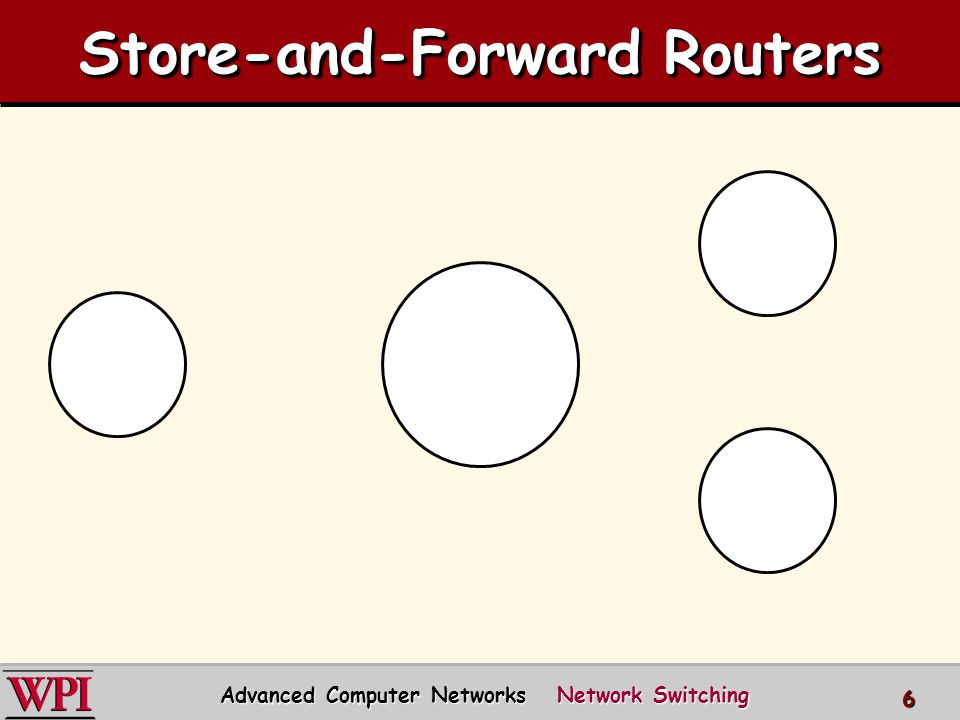 Store-and-Forward Routers

WPI Advanced Computer Networks Network Switching 6